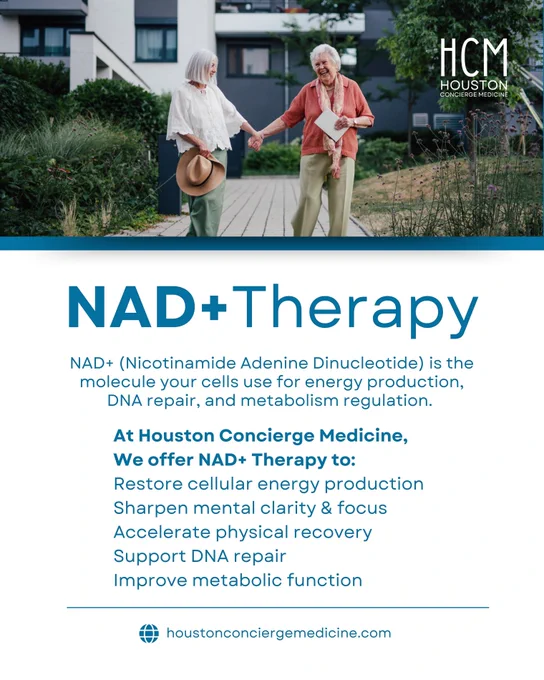 HCM
HOUSTON
CONCIERGE MEDICINE

NAD+Therapy

NAD+ (Nicotinamide Adenine Dinucleotide) is the molecule your cells use for energy production, DNA repair, and metabolism regulation.

At Houston Concierge Medicine,
We offer NAD+ Therapy to:
Restore cellular energy production
Sharpen mental clarity & focus
Accelerate physical recovery
Support DNA repair
Improve metabolic function

houstonconciergemedicine.com